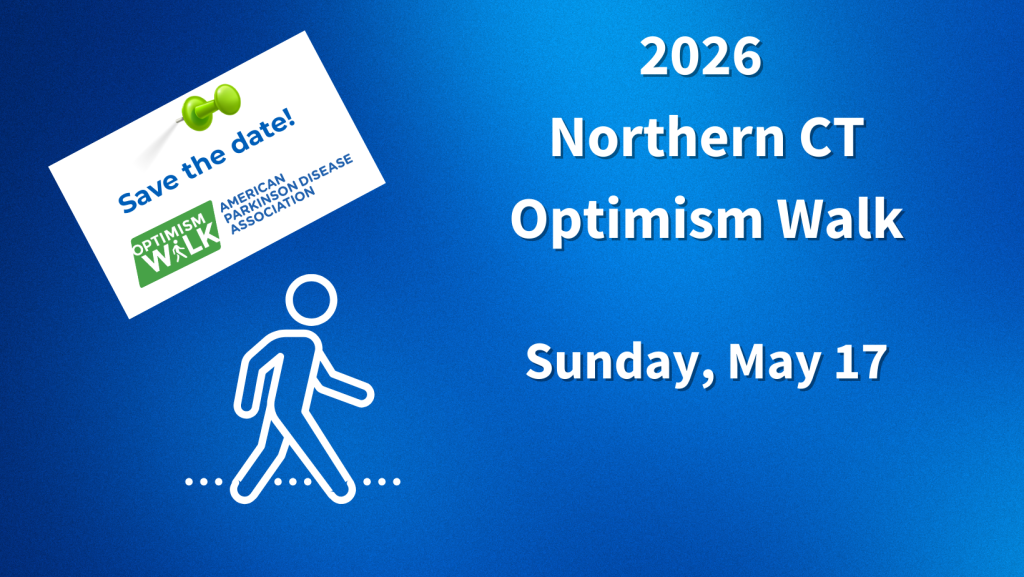 Save the date!

OPTIMISM WALK

AMERICAN PARKINSON DISEASE ASSOCIATION

2026
Northern CT
Optimism Walk

Sunday, May 17